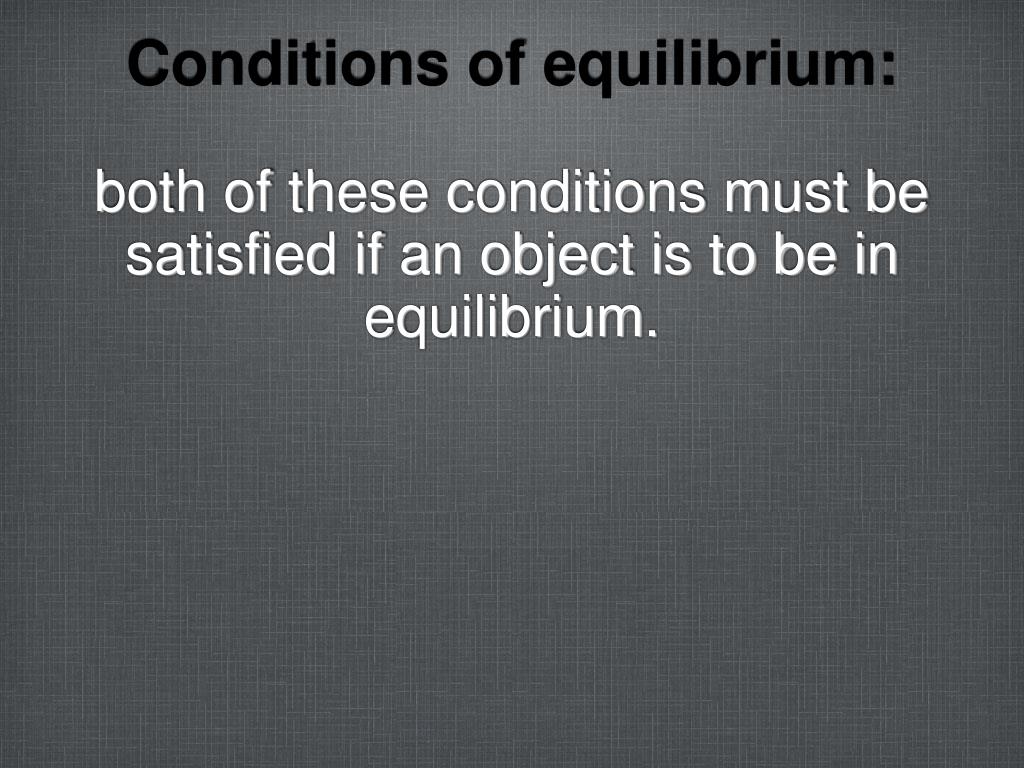 Conditions of equilibrium:

both of these conditions must be satisfied if an object is to be in equilibrium.